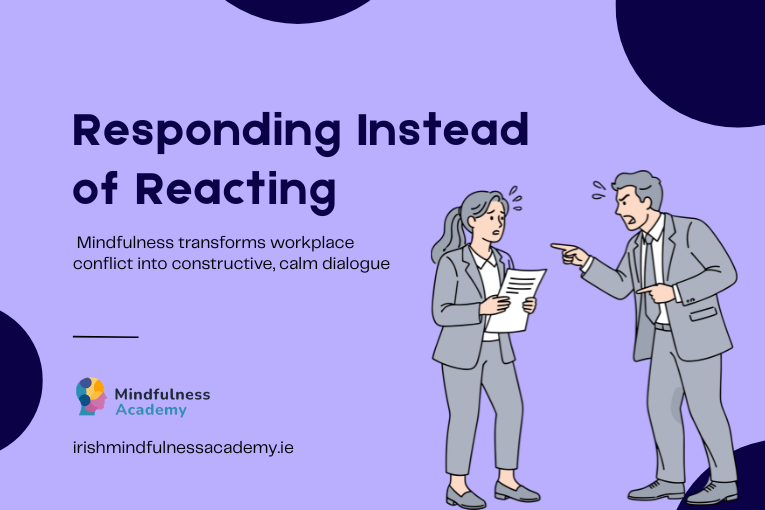 Responding Instead of Reacting

Mindfulness transforms workplace conflict into constructive, calm dialogue

Mindfulness Academy

irishmindfulnessacademy.ie